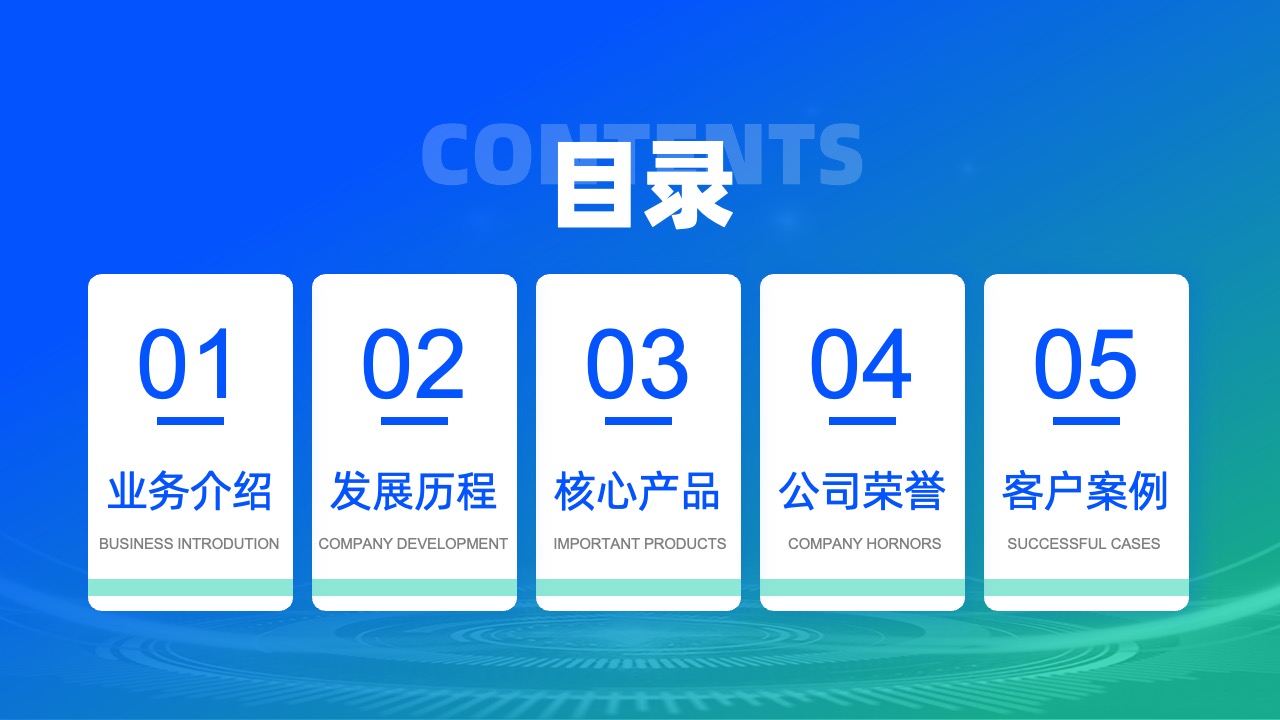 CONTENTS

目录

01
业务介绍
BUSINESS INTRODUTION

02
发展历程
COMPANY DEVELOPMENT

03
核心产品
IMPORTANT PRODUCTS

04
公司荣誉
COMPANY HORNORS

05
客户案例
SUCCESSFUL CASES